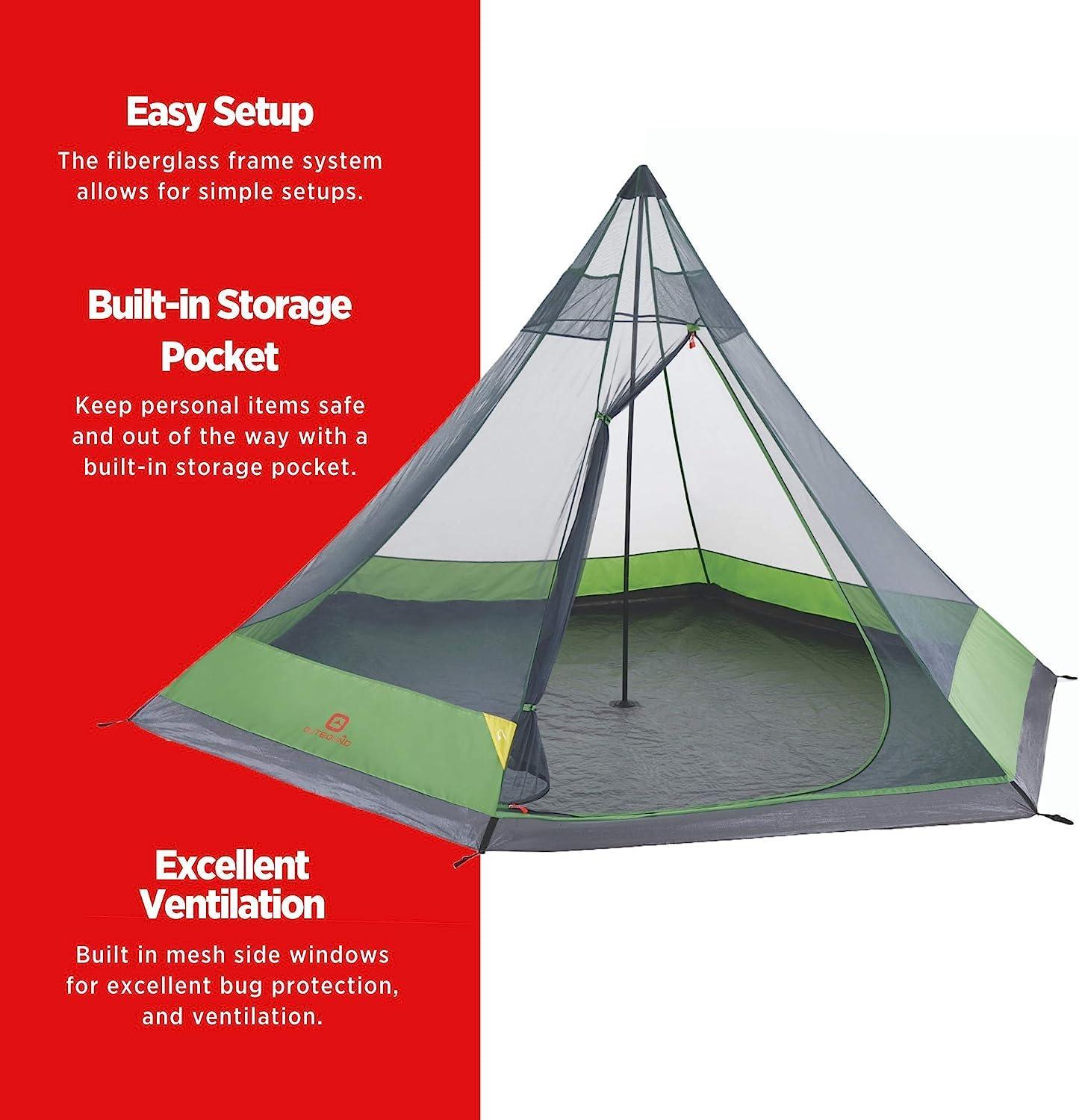 Easy Setup

The fiberglass frame system allows for simple setups.

Built-in Storage Pocket

Keep personal items safe and out of the way with a built-in storage pocket.

Excellent Ventilation

Built in mesh side windows for excellent bug protection, and ventilation.

OUTBOUND